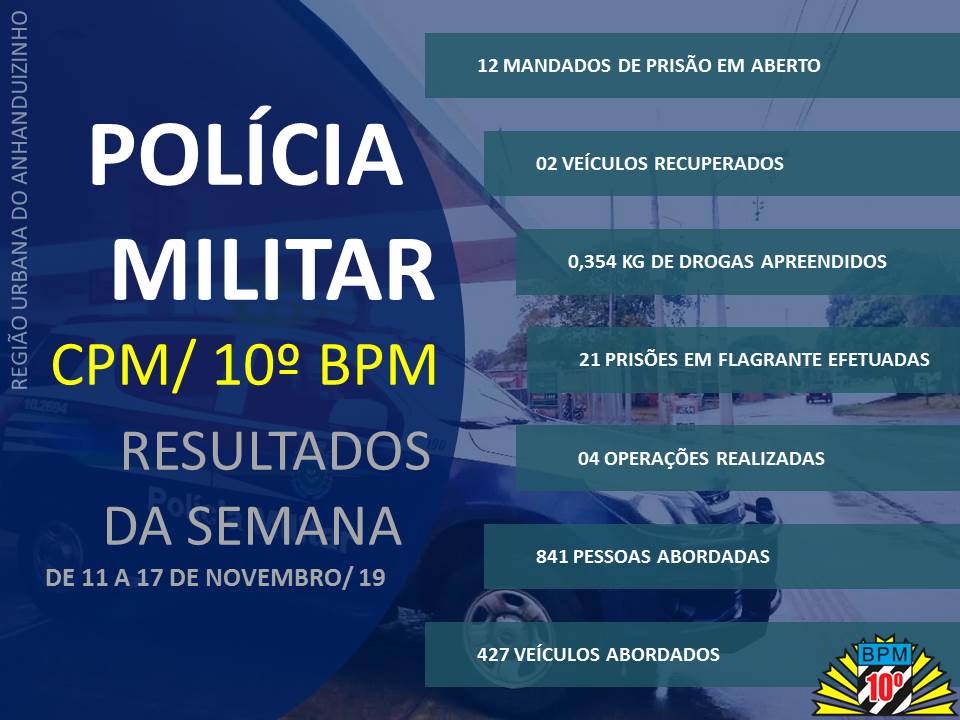 REGIÃO URBANA DO ANHANDUIZINHO

POLÍCIA MILITAR

CPM/ 10º BPM

RESULTADOS DA SEMANA

DE 11 A 17 DE NOVEMBRO/ 19

12 MANDADOS DE PRISÃO EM ABERTO

02 VEÍCULOS RECUPERADOS

0,354 KG DE DROGAS APREENDIDOS

21 PRISÕES EM FLAGRANTE EFETUADAS

04 OPERAÇÕES REALIZADAS

841 PESSOAS ABORDADAS

427 VEÍCULOS ABORDADOS

BPM
10º